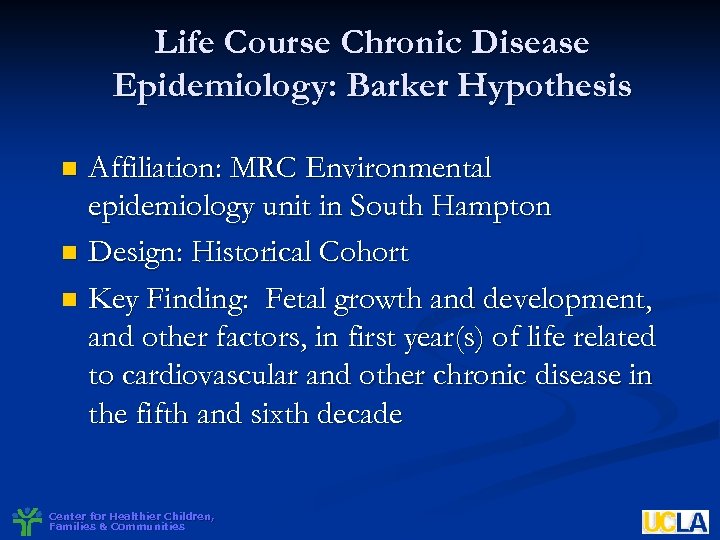 Life Course Chronic Disease Epidemiology: Barker Hypothesis

Affiliation: MRC Environmental epidemiology unit in South Hampton

Design: Historical Cohort

Key Finding: Fetal growth and development, and other factors, in first year(s) of life related to cardiovascular and other chronic disease in the fifth and sixth decade

Center for Healthier Children, Families & Communities

UCLA